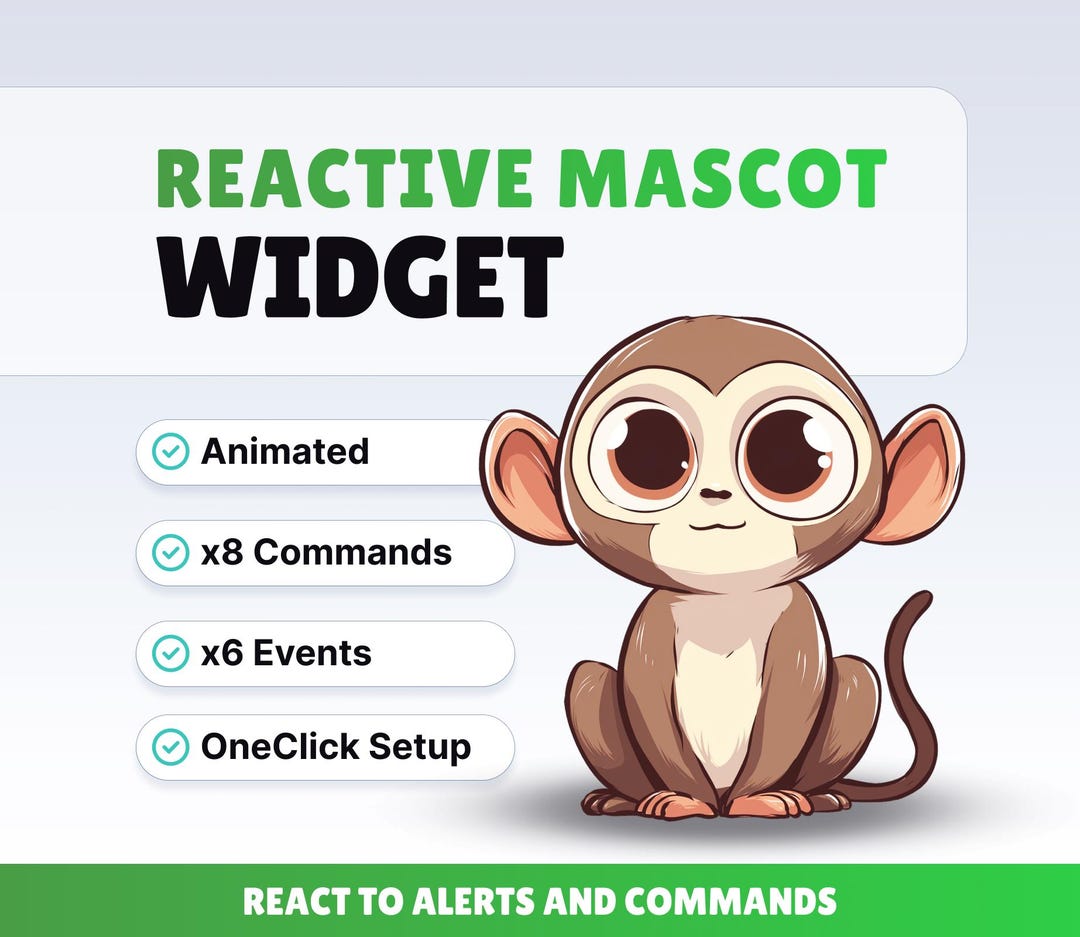 REACTIVE MASCOT
WIDGET

Animated

x8 Commands

x6 Events

OneClick Setup

REACT TO ALERTS AND COMMANDS